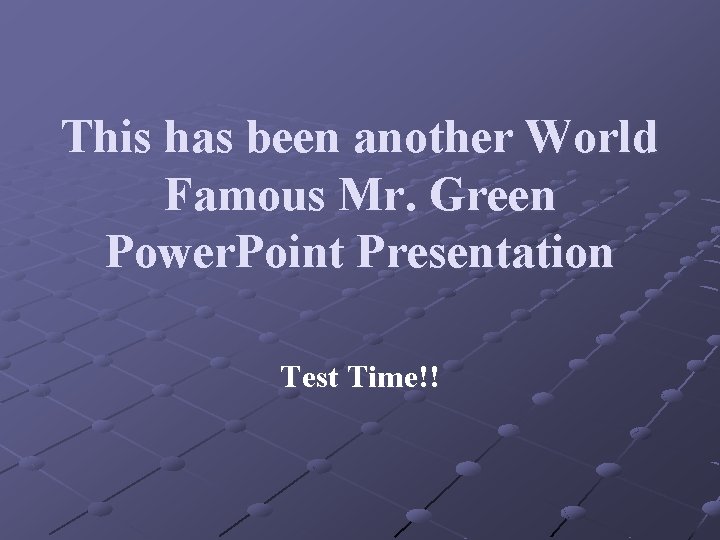 This has been another World Famous Mr. Green PowerPoint Presentation

Test Time!!